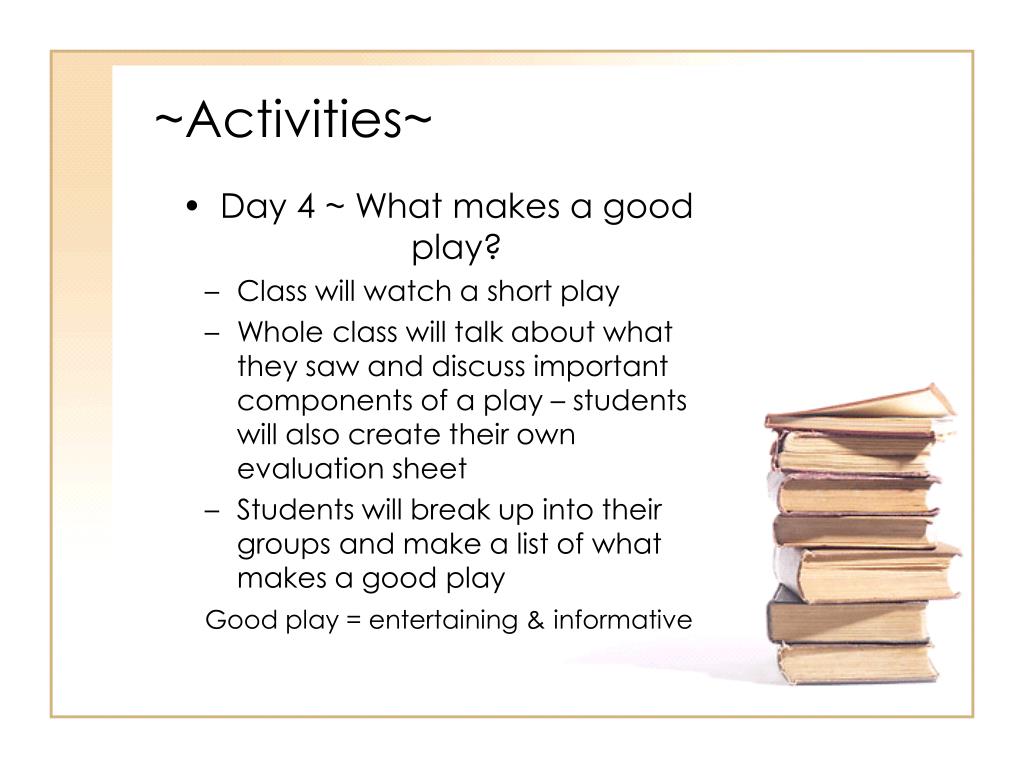 ~Activities~

• Day 4 ~ What makes a good play?

– Class will watch a short play

– Whole class will talk about what they saw and discuss important components of a play – students will also create their own evaluation sheet

– Students will break up into their groups and make a list of what makes a good play

Good play = entertaining & informative